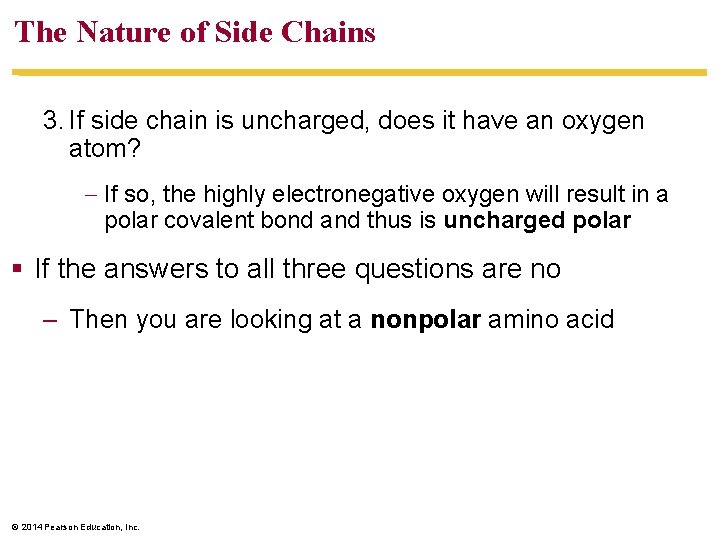 The Nature of Side Chains

3. If side chain is uncharged, does it have an oxygen atom?

– If so, the highly electronegative oxygen will result in a polar covalent bond and thus is uncharged polar

▪ If the answers to all three questions are no

– Then you are looking at a nonpolar amino acid

© 2014 Pearson Education, Inc.